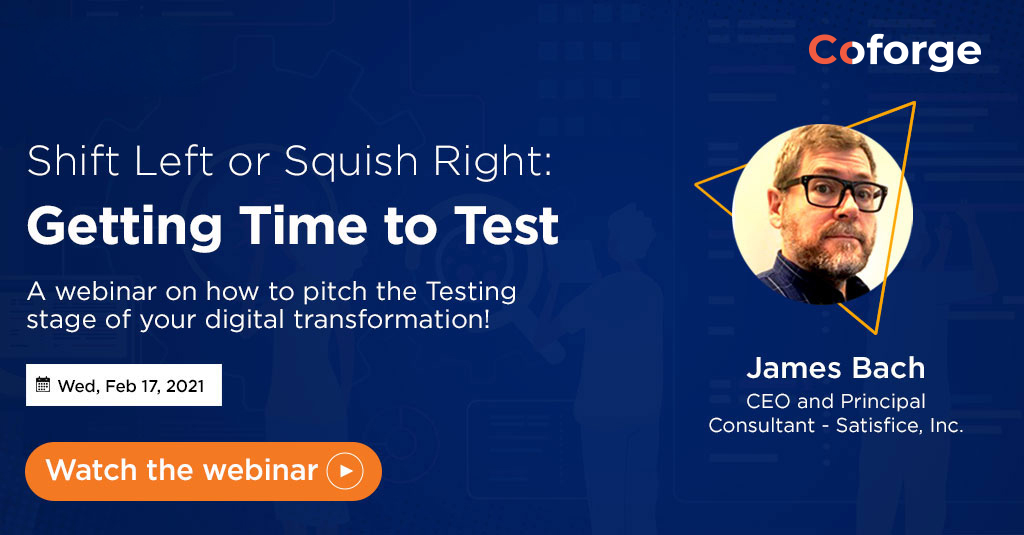 Coforge

Shift Left or Squish Right:
Getting Time to Test

A webinar on how to pitch the Testing stage of your digital transformation!

Wed, Feb 17, 2021

Watch the webinar

James Bach
CEO and Principal Consultant - Satisfice, Inc.